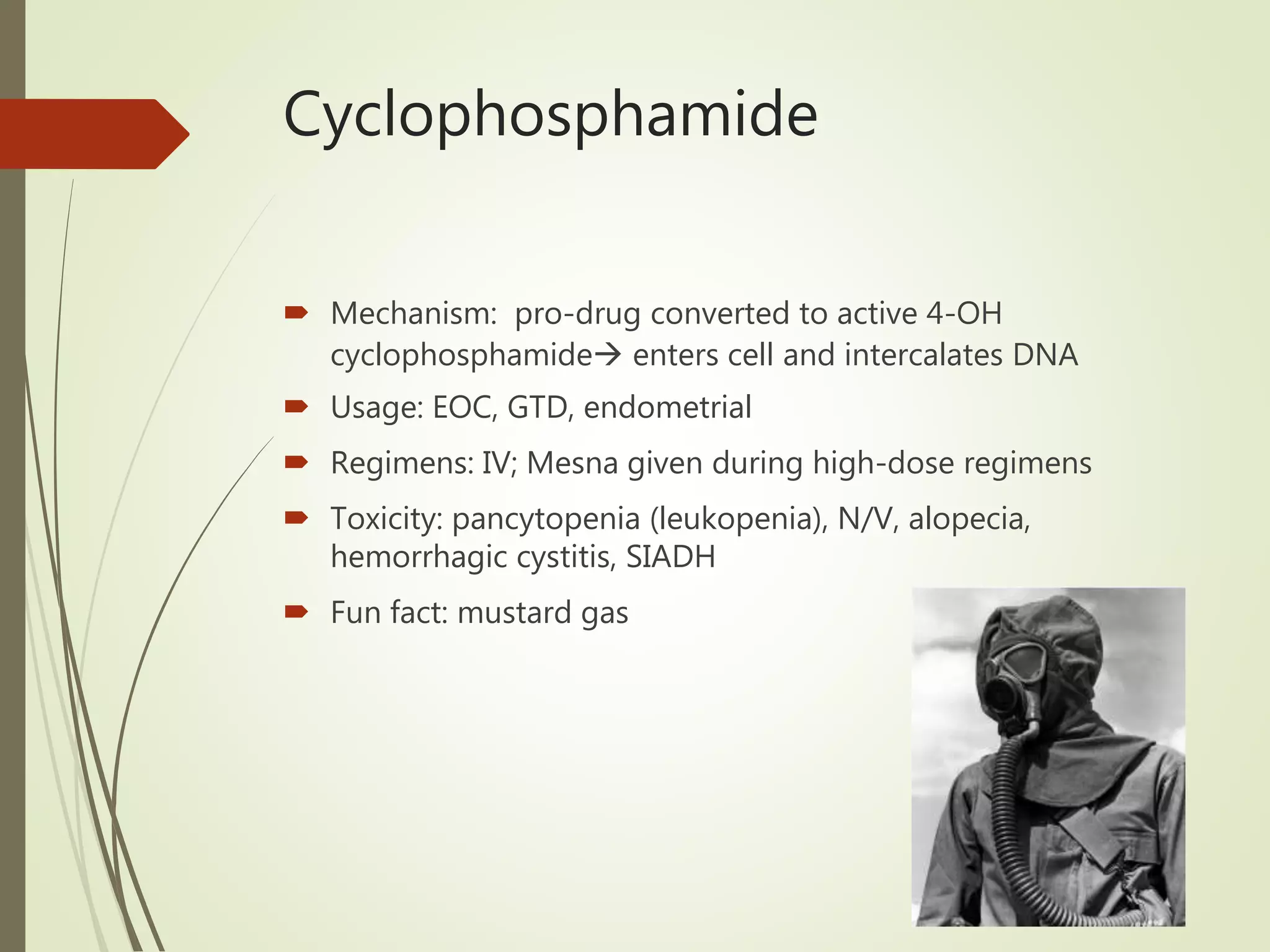 Cyclophosphamide

Mechanism: pro-drug converted to active 4-OH cyclophosphamide→ enters cell and intercalates DNA

Usage: EOC, GTD, endometrial

Regimens: IV; Mesna given during high-dose regimens

Toxicity: pancytopenia (leukopenia), N/V, alopecia, hemorrhagic cystitis, SIADH

Fun fact: mustard gas